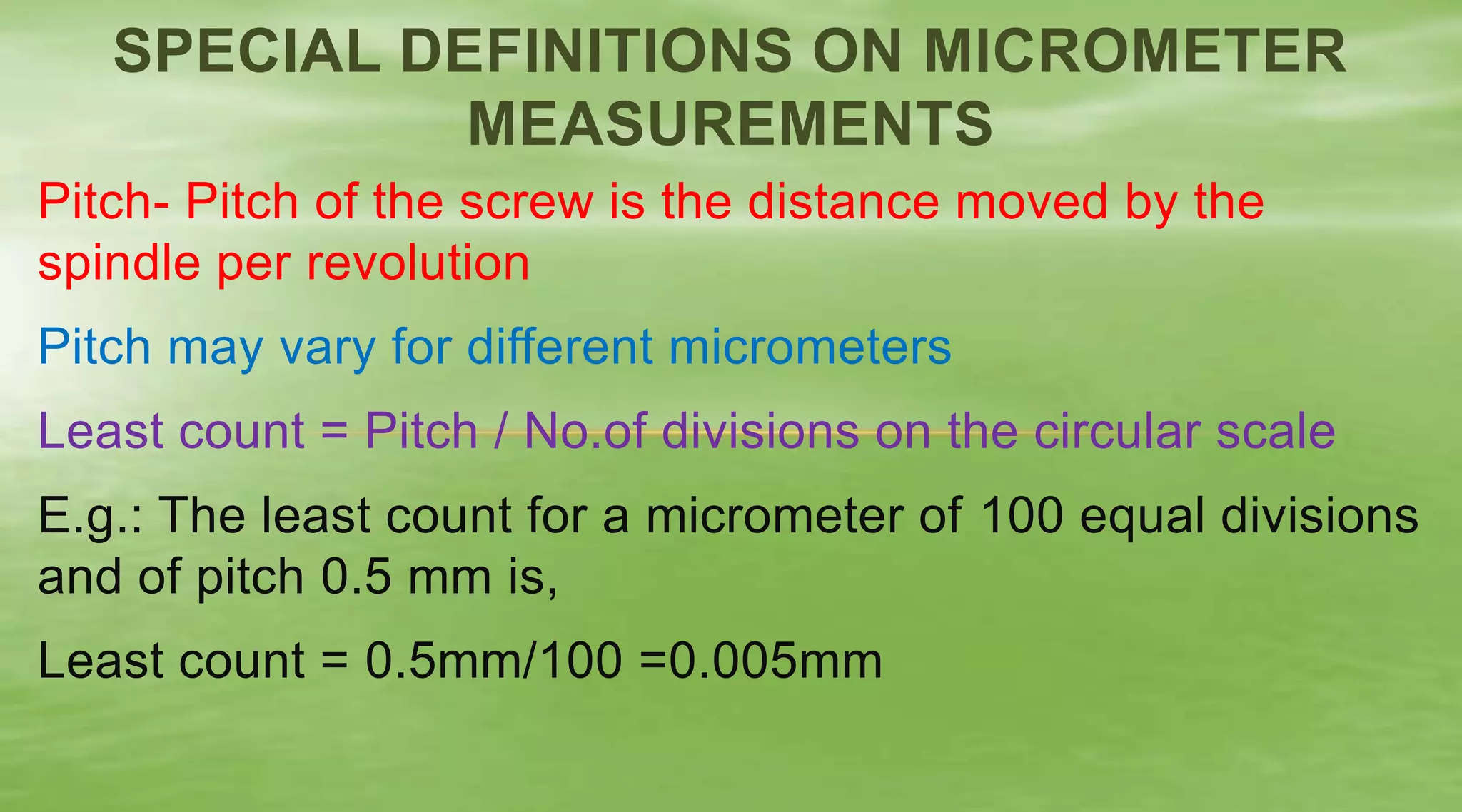 SPECIAL DEFINITIONS ON MICROMETER MEASUREMENTS

Pitch- Pitch of the screw is the distance moved by the spindle per revolution

Pitch may vary for different micrometers

Least count = Pitch / No.of divisions on the circular scale

E.g.: The least count for a micrometer of 100 equal divisions and of pitch 0.5 mm is,

Least count = 0.5mm/100 =0.005mm